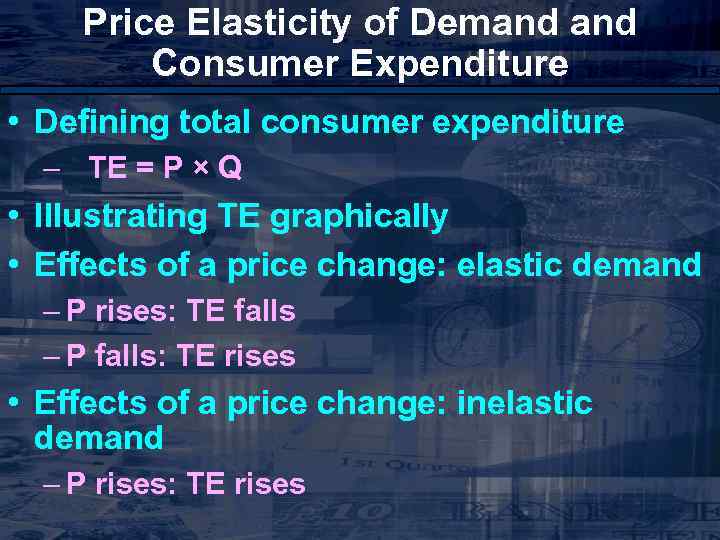 Price Elasticity of Demand and Consumer Expenditure

• Defining total consumer expenditure
– TE = P × Q
• Illustrating TE graphically
• Effects of a price change: elastic demand
– P rises: TE falls
– P falls: TE rises
• Effects of a price change: inelastic demand
– P rises: TE rises